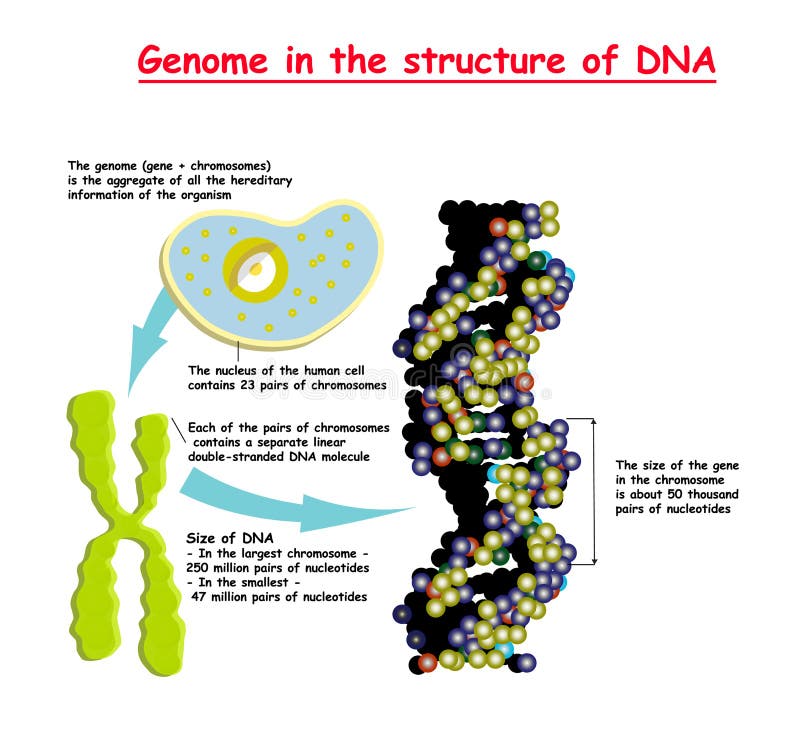 Genome in the structure of DNA

The genome (gene + chromosomes) is the aggregate of all the hereditary information of the organism

The nucleus of the human cell contains 23 pairs of chromosomes

Each of the pairs of chromosomes contains a separate linear double-stranded DNA molecule

Size of DNA
- In the largest chromosome - 250 million pairs of nucleotides
- In the smallest - 47 million pairs of nucleotides

The size of the gene in the chromosome is about 50 thousand pairs of nucleotides